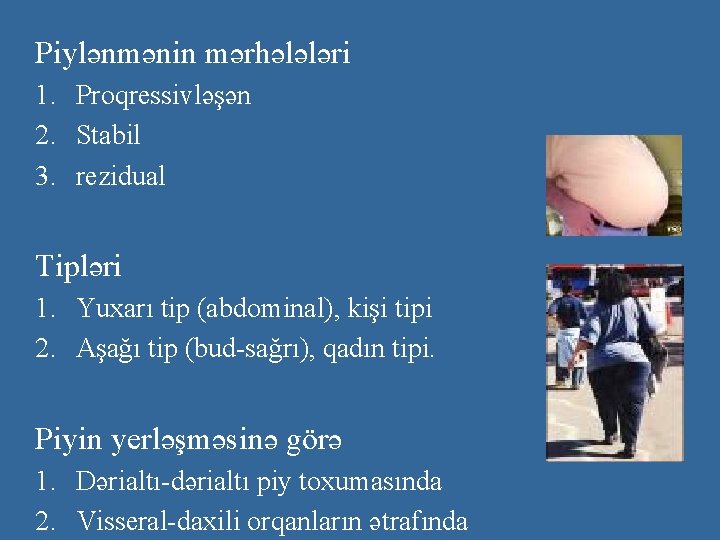 Piylənmənin mərhələləri
1. Proqressivləşən
2. Stabil
3. rezidual

Tipləri
1. Yuxarı tip (abdominal), kişi tipi
2. Aşağı tip (bud-sağrı), qadın tipi.

Piyin yerləşməsinə görə
1. Dərialtı-dərialtı piy toxumasında
2. Visseral-daxili orqanların ətrafında